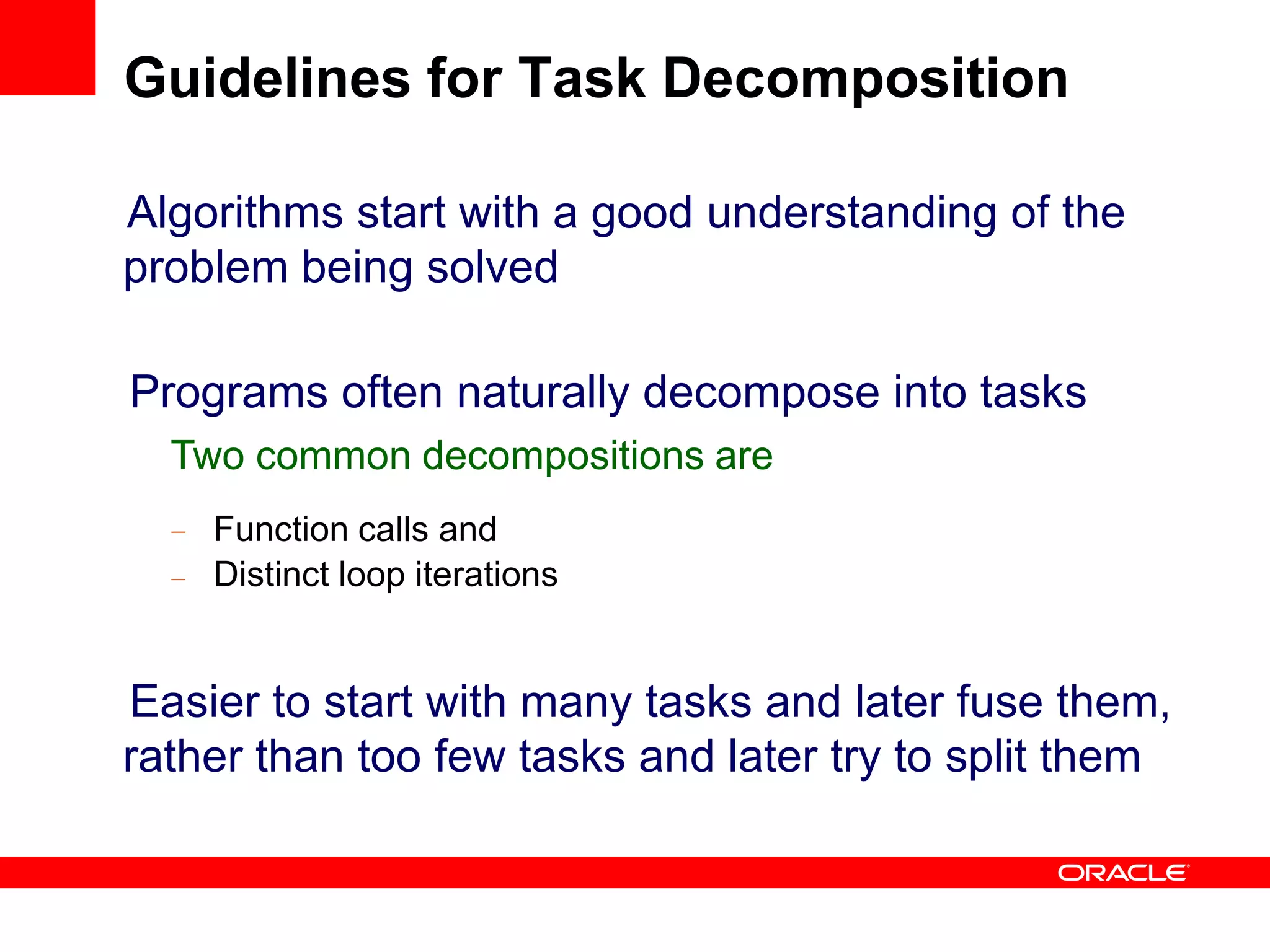 Guidelines for Task Decomposition

Algorithms start with a good understanding of the problem being solved

Programs often naturally decompose into tasks

Two common decompositions are

– Function calls and
– Distinct loop iterations

Easier to start with many tasks and later fuse them, rather than too few tasks and later try to split them

ORACLE